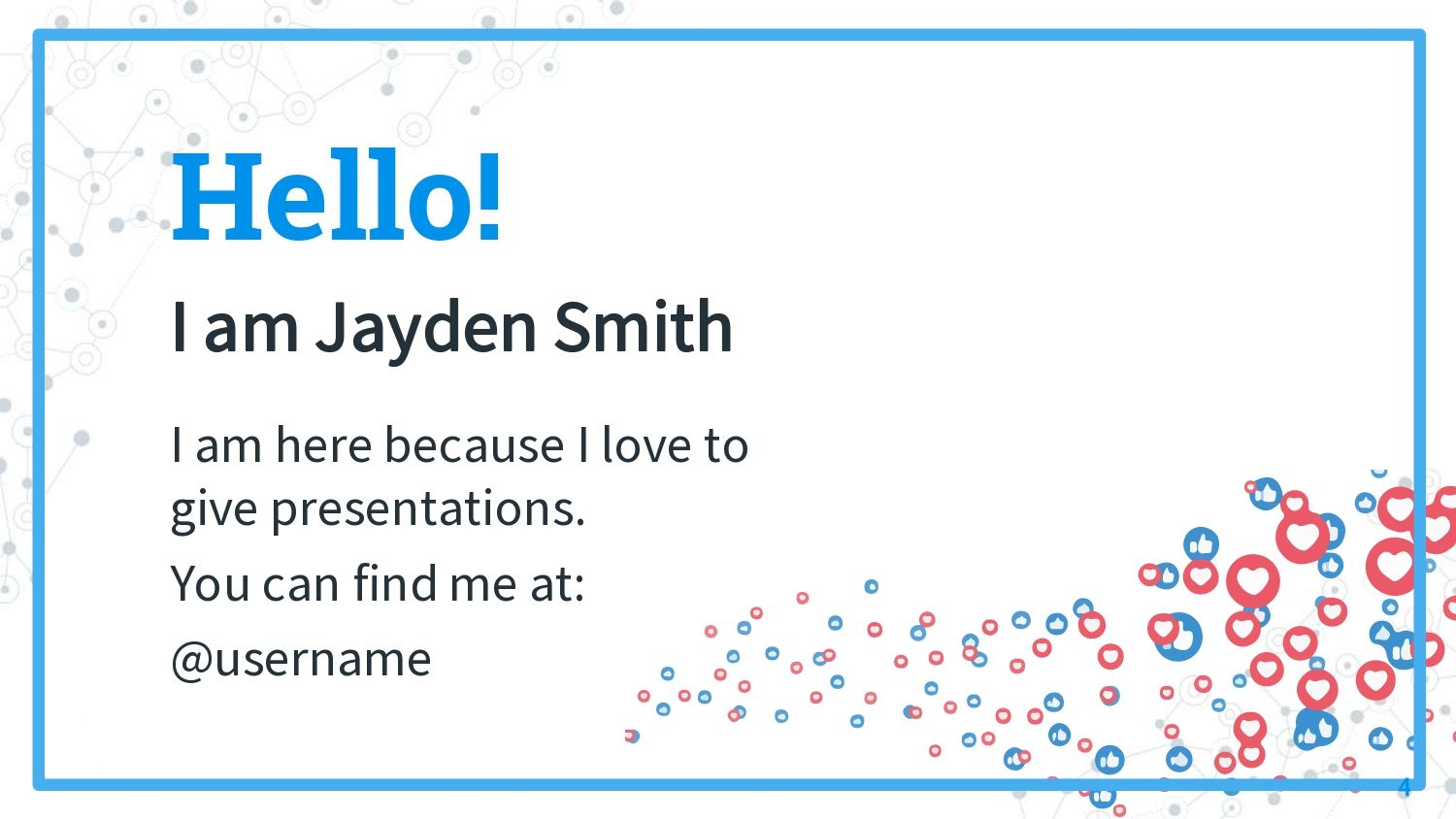 Hello!

I am Jayden Smith

I am here because I love to give presentations.

You can find me at:

@username

4